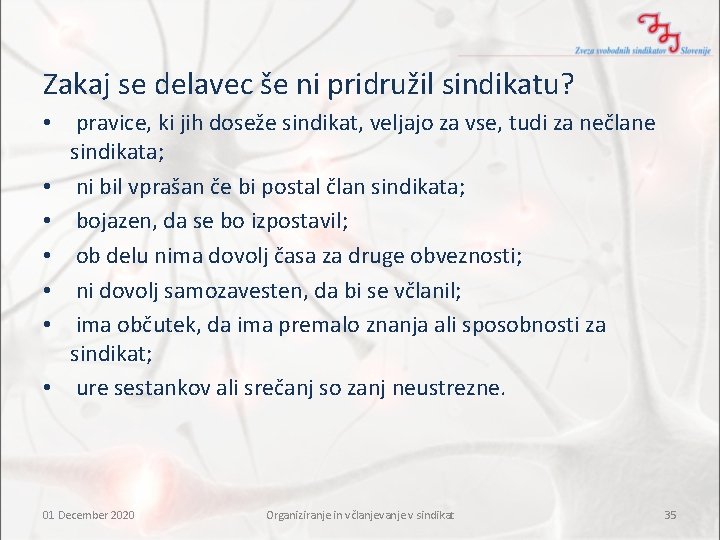 Zveza svobodnih sindikatov Slovenije

Zakaj se delavec še ni pridružil sindikatu?

• pravice, ki jih doseže sindikat, veljajo za vse, tudi za nečlane sindikata;
• ni bil vprašan če bi postal član sindikata;
• bojazen, da se bo izpostavil;
• ob delu nima dovolj časa za druge obveznosti;
• ni dovolj samozavesten, da bi se včlanil;
• ima občutek, da ima premalo znanja ali sposobnosti za sindikat;
• ure sestankov ali srečanj so zanj neustrezne.

01 December 2020

Organiziranje in včlanjevanje v sindikat

35